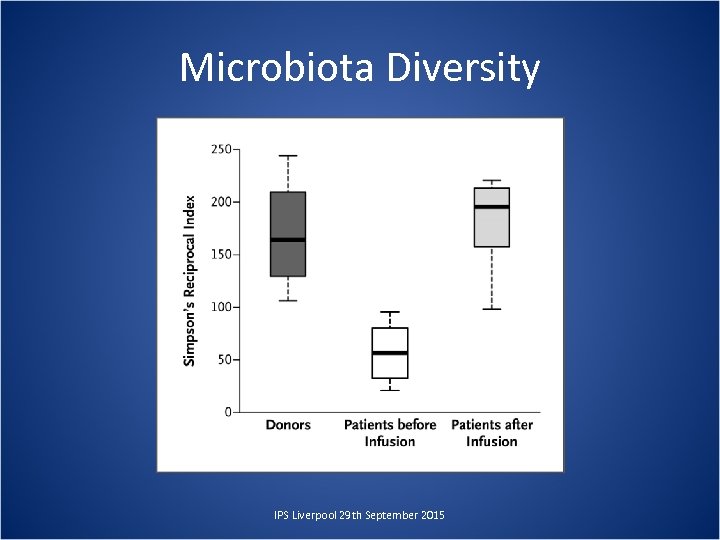 Microbiota Diversity

Simpson's Reciprocal Index

250
200
150
100
50
0

Donors
Patients before Infusion
Patients after Infusion

IPS Liverpool 29th September 2015